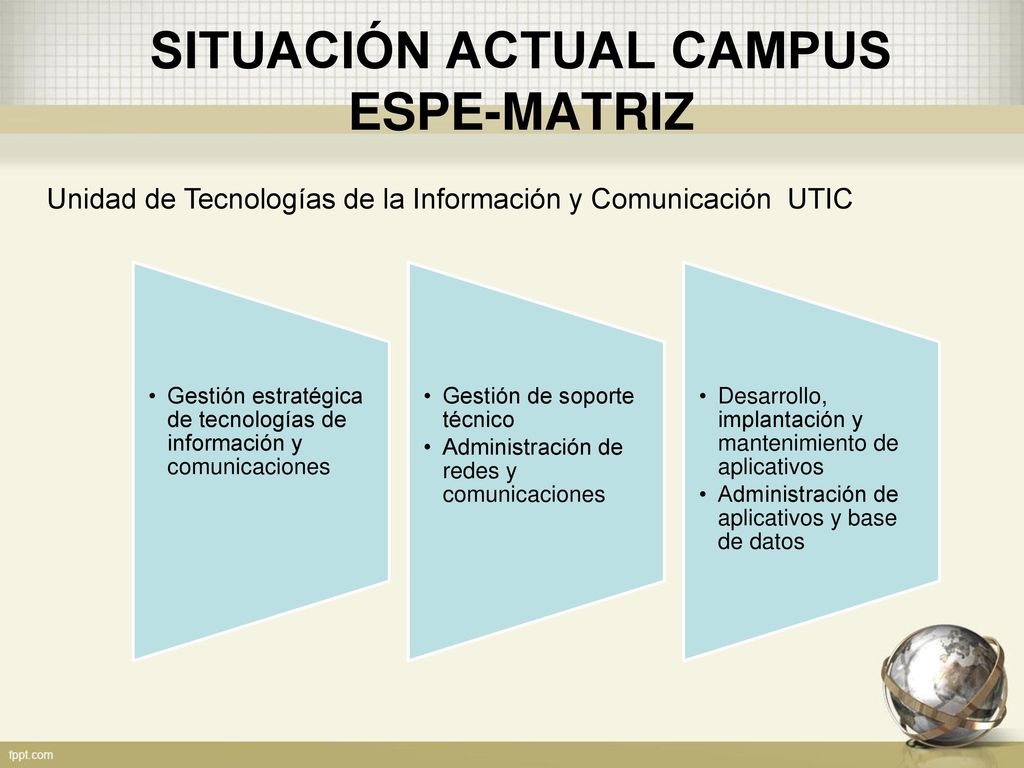 SITUACIÓN ACTUAL CAMPUS ESPE-MATRIZ

Unidad de Tecnologías de la Información y Comunicación UTIC

• Gestión estratégica de tecnologías de información y comunicaciones

• Gestión de soporte técnico
• Administración de redes y comunicaciones

• Desarrollo, implantación y mantenimiento de aplicativos
• Administración de aplicativos y base de datos

fppt.com